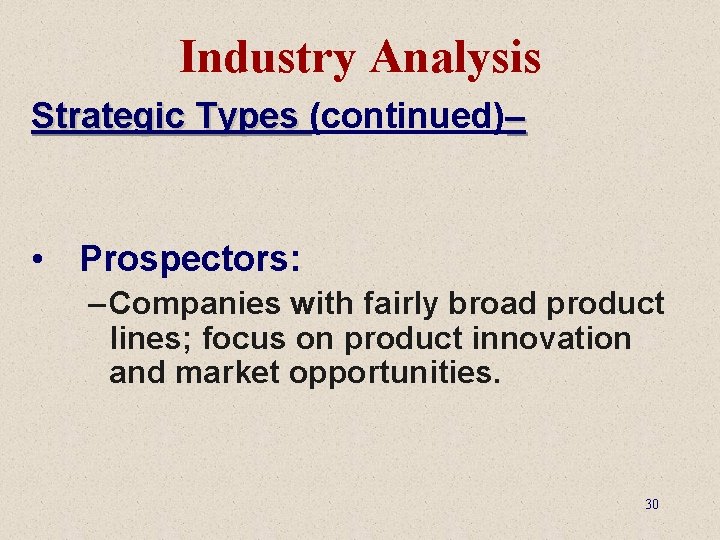 Industry Analysis

Strategic Types (continued)–

• Prospectors:

–Companies with fairly broad product lines; focus on product innovation and market opportunities.

30